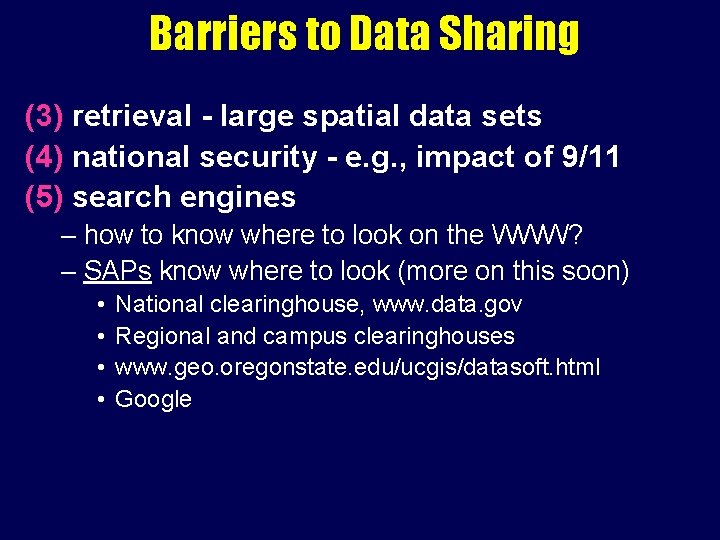 Barriers to Data Sharing

(3) retrieval - large spatial data sets
(4) national security - e.g., impact of 9/11
(5) search engines
– how to know where to look on the WWW?
– SAPs know where to look (more on this soon)
• National clearinghouse, www.data.gov
• Regional and campus clearinghouses
• www.geo.oregonstate.edu/ucgis/datasoft.html
• Google